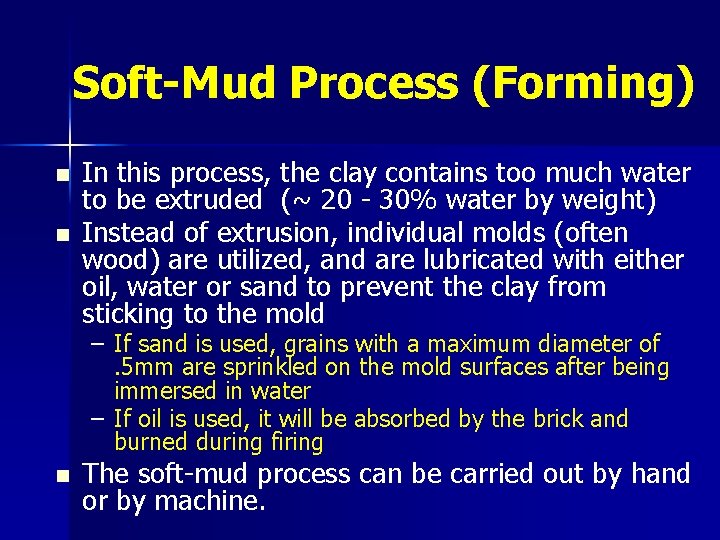 Soft-Mud Process (Forming)

- In this process, the clay contains too much water to be extruded (~ 20 - 30% water by weight)
- Instead of extrusion, individual molds (often wood) are utilized, and are lubricated with either oil, water or sand to prevent the clay from sticking to the mold
  – If sand is used, grains with a maximum diameter of .5mm are sprinkled on the mold surfaces after being immersed in water
  – If oil is used, it will be absorbed by the brick and burned during firing
- The soft-mud process can be carried out by hand or by machine.